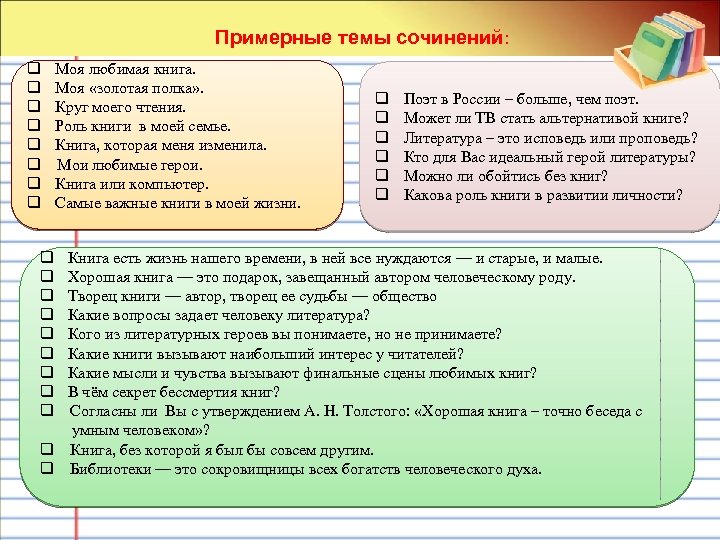 Примерные темы сочинений:

❑ Моя любимая книга.
❑ Моя «золотая полка».
❑ Круг моего чтения.
❑ Роль книги в моей семье.
❑ Книга, которая меня изменила.
❑ Мои любимые герои.
❑ Книга или компьютер.
❑ Самые важные книги в моей жизни.

❑ Поэт в России – больше, чем поэт.
❑ Может ли ТВ стать альтернативой книге?
❑ Литература – это исповедь или проповедь?
❑ Кто для Вас идеальный герой литературы?
❑ Можно ли обойтись без книг?
❑ Какова роль книги в развитии личности?

❑ Книга есть жизнь нашего времени, в ней все нуждаются — и старые, и малые.
❑ Хорошая книга — это подарок, завещанный автором человеческому роду.
❑ Творец книги — автор, творец ее судьбы — общество
❑ Какие вопросы задает человеку литература?
❑ Кого из литературных героев вы понимаете, но не принимаете?
❑ Какие книги вызывают наибольший интерес у читателей?
❑ Какие мысли и чувства вызывают финальные сцены любимых книг?
❑ В чём секрет бессмертия книг?
❑ Согласны ли Вы с утверждением А. Н. Толстого: «Хорошая книга – точно беседа с умным человеком»?
❑ Книга, без которой я был бы совсем другим.
❑ Библиотеки — это сокровищницы всех богатств человеческого духа.